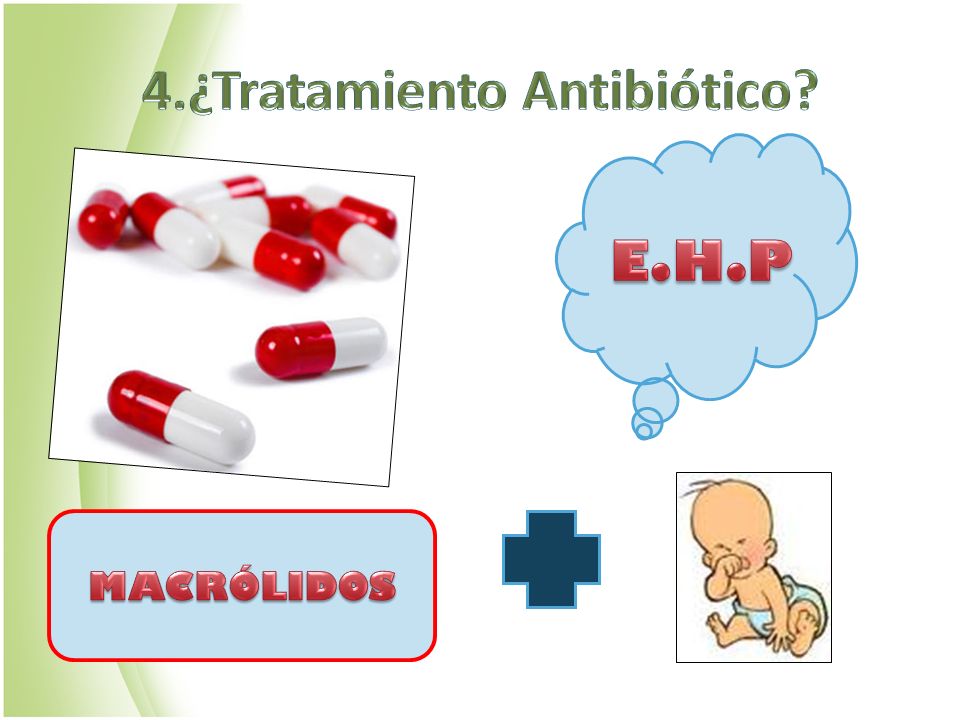 4.¿Tratamiento Antibiótico?

E.H.P

MACRÓLIDOS